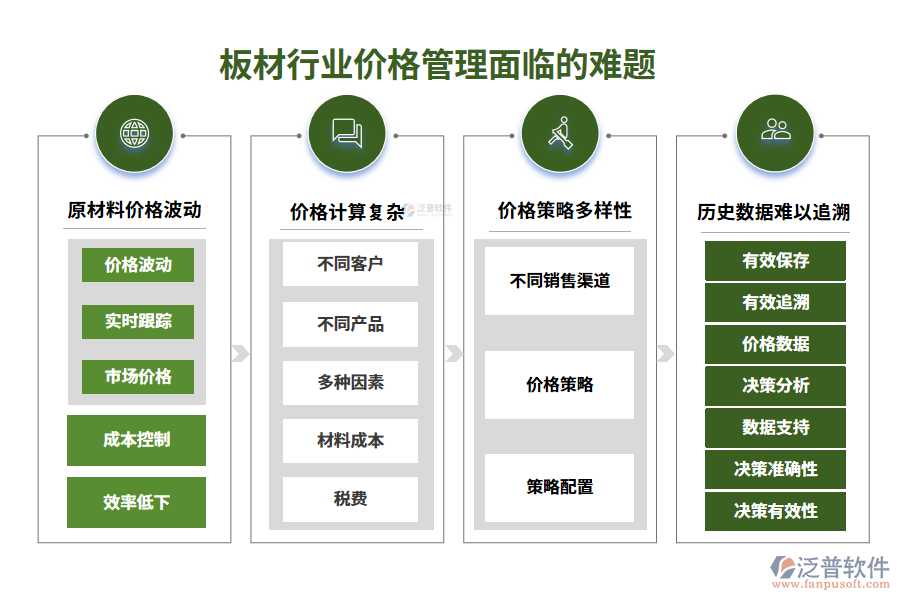 板材行业价格管理面临的难题

原材料价格波动

价格波动

实时跟踪

市场价格

成本控制

效率低下

价格计算复杂

泛普软件

不同客户

不同产品

多种因素

材料成本

税费

价格策略多样性

不同销售渠道

价格策略

策略配置

历史数据难以追溯

有效保存

有效追溯

价格数据

决策分析

数据支持

决策准确性

决策有效性

泛普软件
www.fanpusoft.com